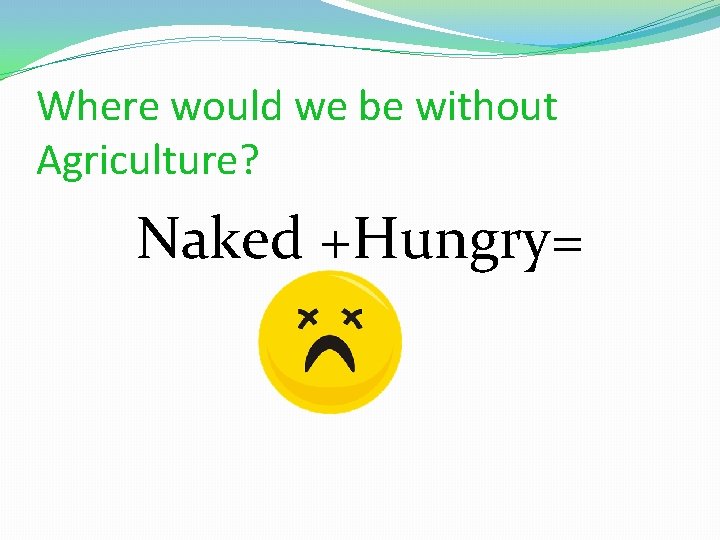 Where would we be without Agriculture?

Naked +Hungry=